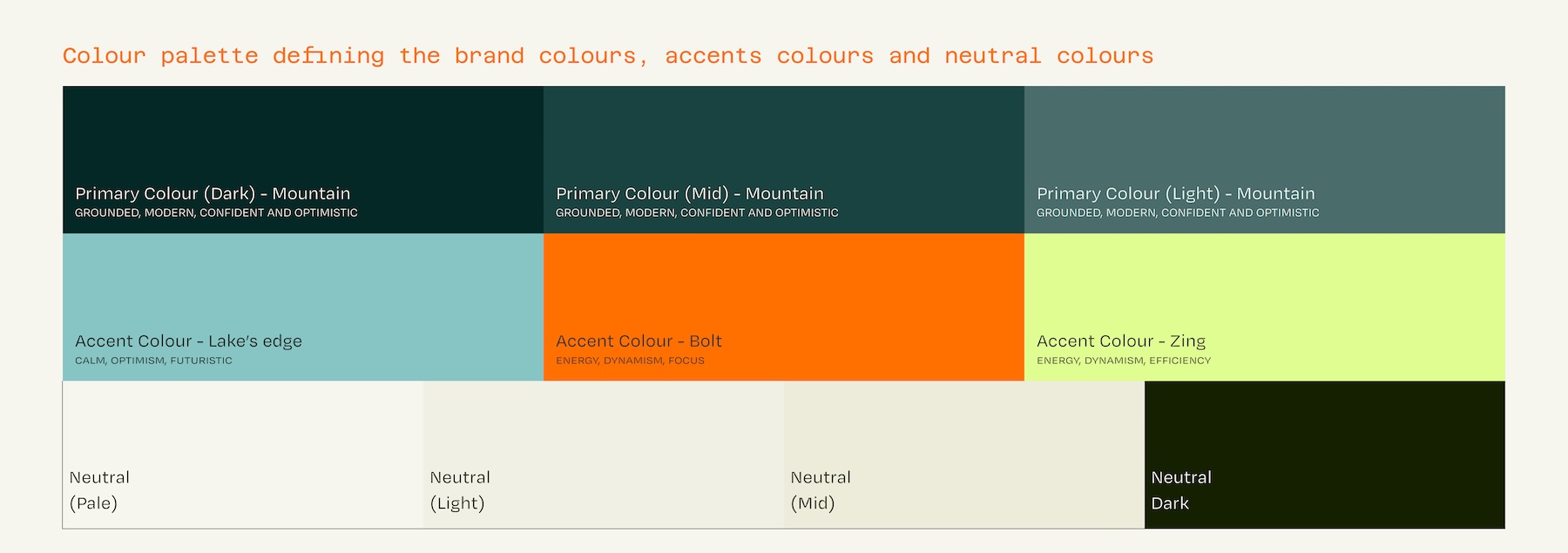 Colour palette defining the brand colours, accents colours and neutral colours

Primary Colour (Dark) - Mountain
GROUNDED, MODERN, CONFIDENT AND OPTIMISTIC

Primary Colour (Mid) - Mountain
GROUNDED, MODERN, CONFIDENT AND OPTIMISTIC

Primary Colour (Light) - Mountain
GROUNDED, MODERN, CONFIDENT AND OPTIMISTIC

Accent Colour - Lake's edge
CALM, OPTIMISM, FUTURISTIC

Accent Colour - Bolt
ENERGY, DYNAMISM, FOCUS

Accent Colour - Zing
ENERGY, DYNAMISM, EFFICIENCY

Neutral
(Pale)

Neutral
(Light)

Neutral
(Mid)

Neutral
Dark